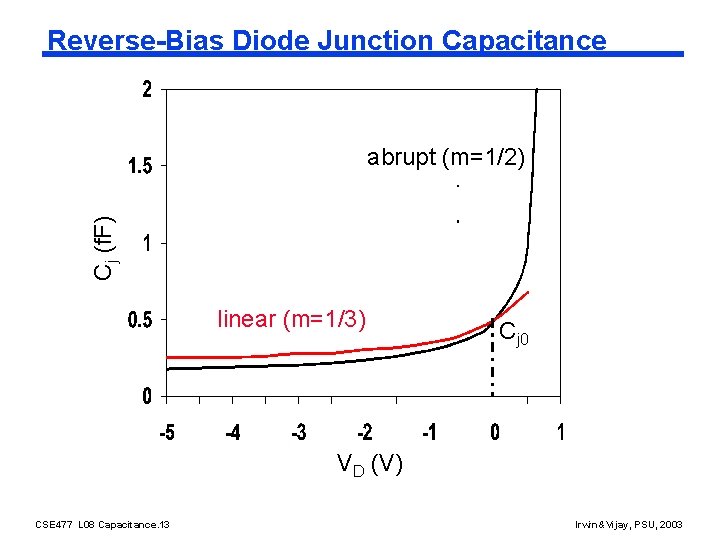 Reverse-Bias Diode Junction Capacitance

2
1.5
1
0.5
0

$C_j$ (fF)

abrupt (m=1/2)

linear (m=1/3)

$C_{j0}$

-5 -4 -3 -2 -1 0 1

$V_D$ (V)

CSE477 L08 Capacitance.13

Irwin&Vijay, PSU, 2003